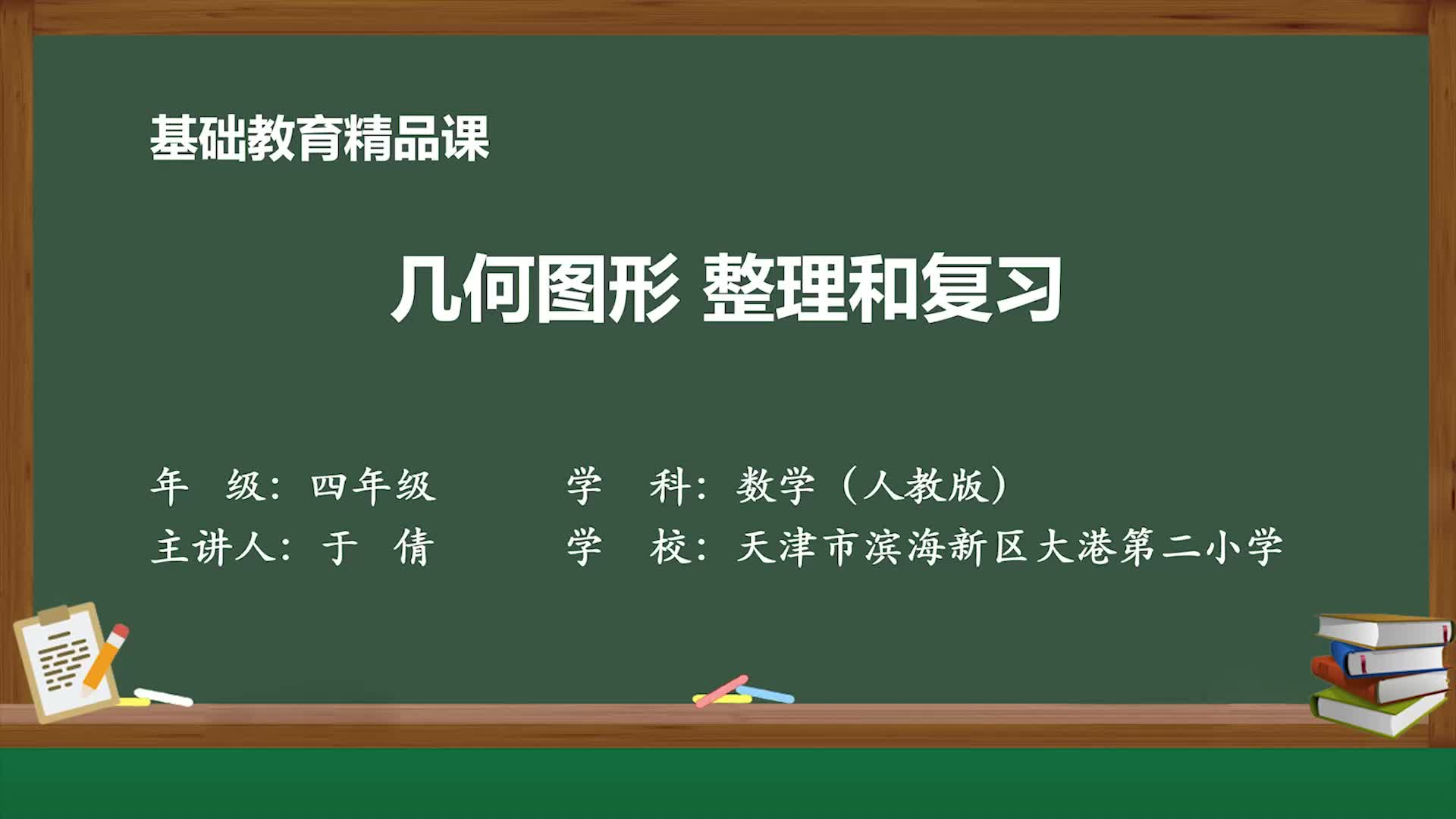 基础教育精品课

几何图形 整理和复习

年 级：四年级
学 科：数学（人教版）
主讲人：于 倩
学 校：天津市滨海新区大港第二小学